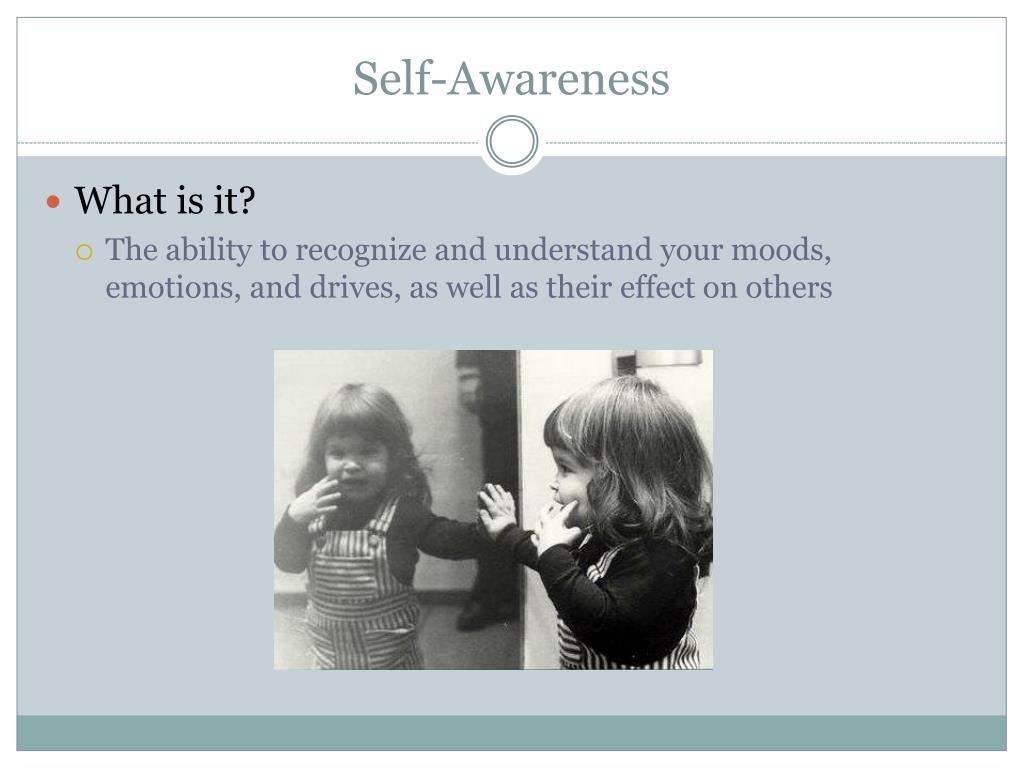 Self-Awareness

What is it?

The ability to recognize and understand your moods, emotions, and drives, as well as their effect on others